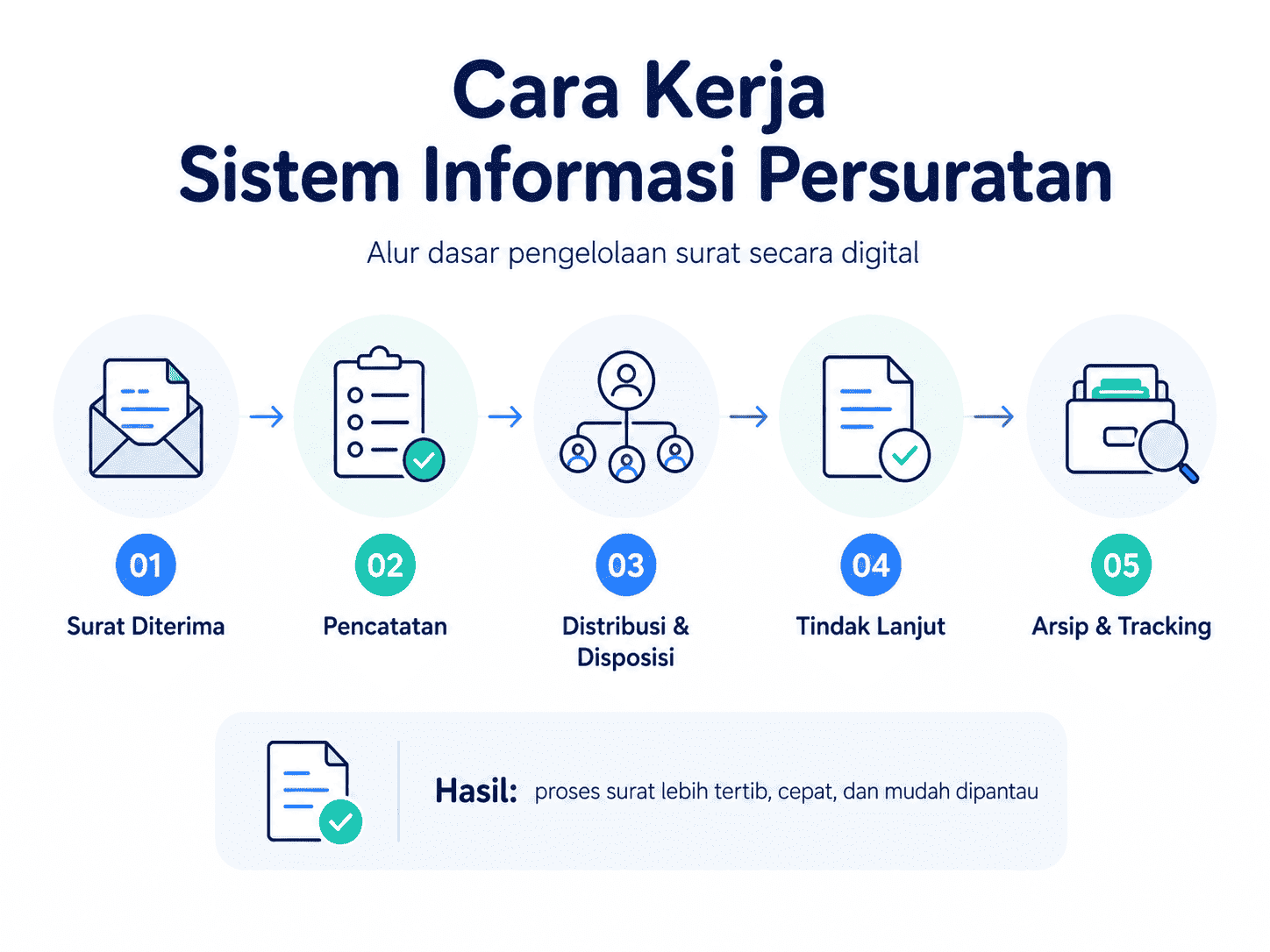 Cara Kerja
Sistem Informasi Persuratan

Alur dasar pengelolaan surat secara digital

01
Surat Diterima

02
Pencatatan

03
Distribusi & Disposisi

04
Tindak Lanjut

05
Arsip & Tracking

Hasil: proses surat lebih tertib, cepat, dan mudah dipantau